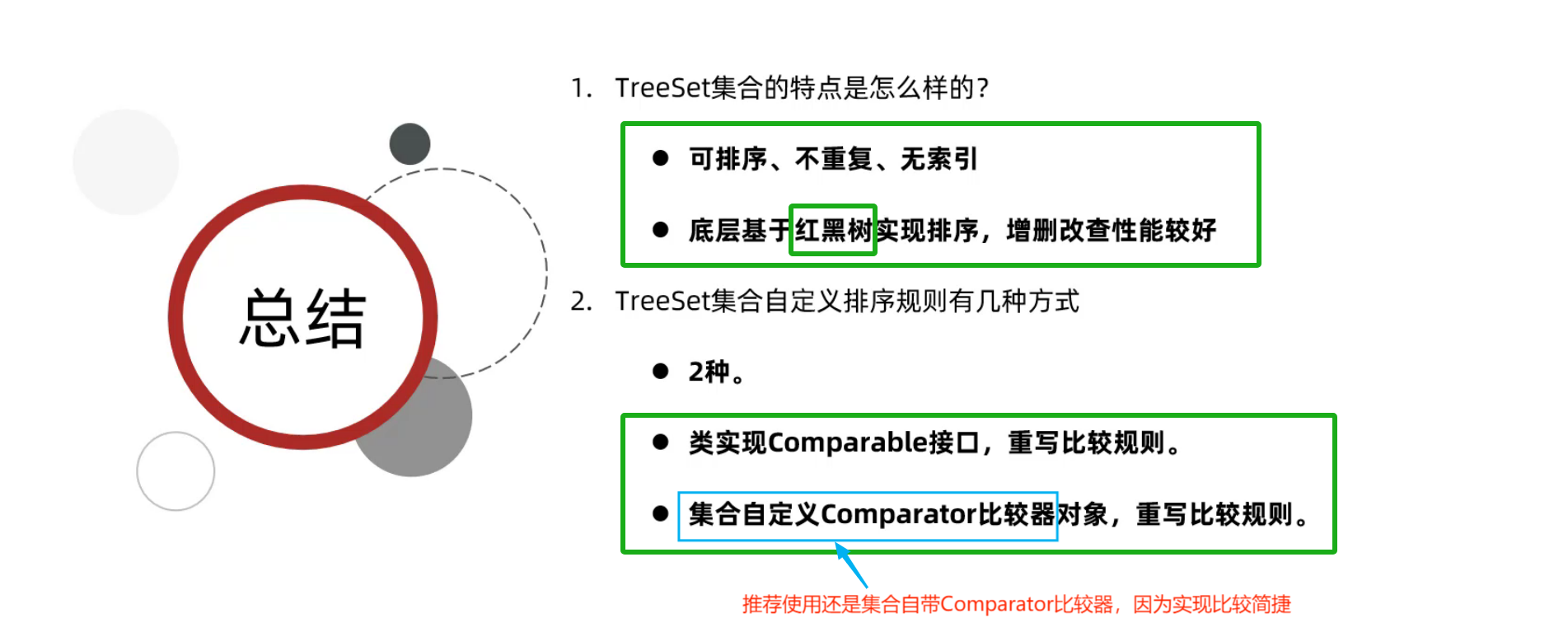 总结

1. TreeSet集合的特点是怎么样的?

● 可排序、不重复、无索引

● 底层基于红黑树实现排序，增删改查性能较好

2. TreeSet集合自定义排序规则有几种方式

● 2种。

● 类实现Comparable接口，重写比较规则。

● 集合自定义Comparator比较器对象，重写比较规则。

推荐使用还是集合自带Comparator比较器，因为实现比较简捷